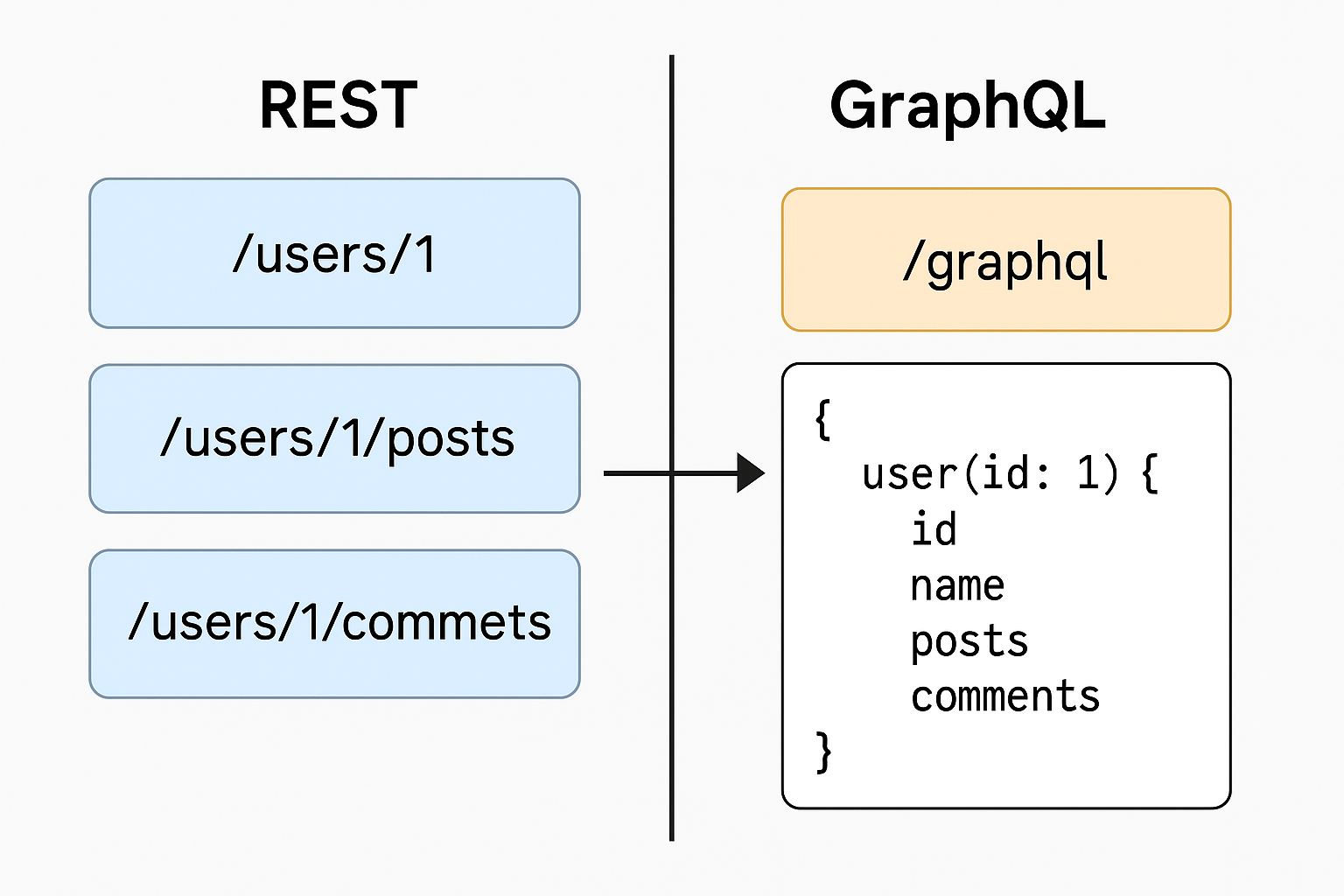 REST

/users/1

/users/1/posts

/users/1/commets

GraphQL

/graphql

{
user(id: 1) {
id
name
posts
comments
}